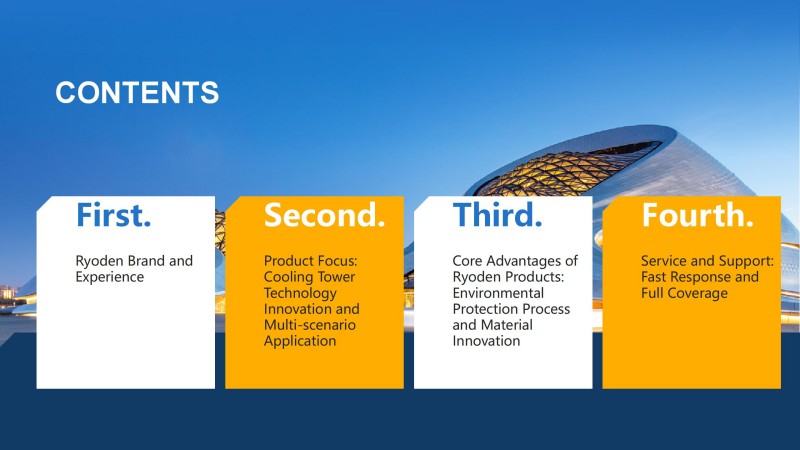 CONTENTS

First.

Ryoden Brand and Experience

Second.

Product Focus: Cooling Tower Technology Innovation and Multi-scenario Application

Third.

Core Advantages of Ryoden Products: Environmental Protection Process and Material Innovation

Fourth.

Service and Support: Fast Response and Full Coverage